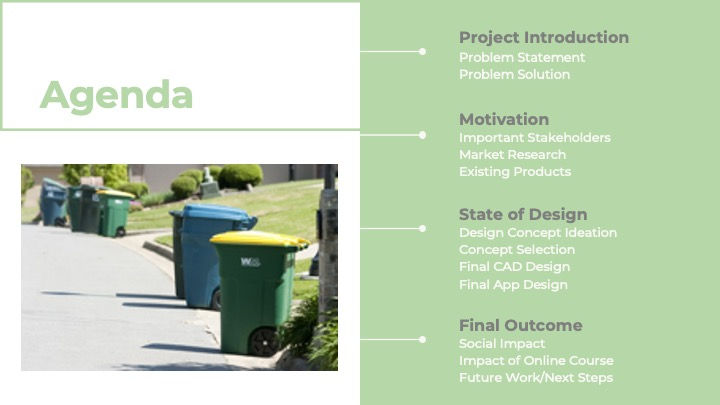 Agenda

Project Introduction
Problem Statement
Problem Solution

Motivation
Important Stakeholders
Market Research
Existing Products

State of Design
Design Concept Ideation
Concept Selection
Final CAD Design
Final App Design

Final Outcome
Social Impact
Impact of Online Course
Future Work/Next Steps